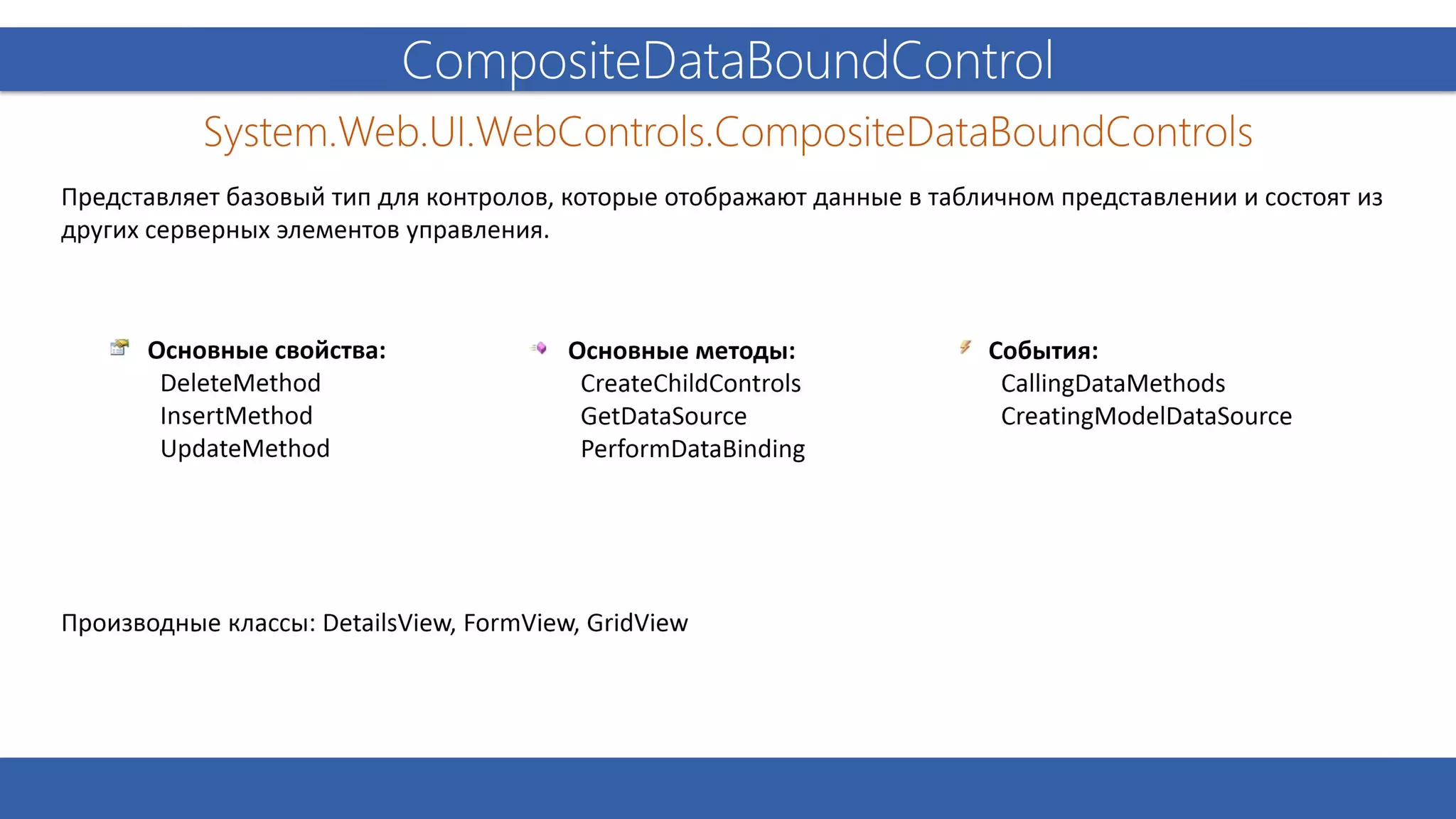 CompositeDataBoundControl

System.Web.UI.WebControls.CompositeDataBoundControls

Представляет базовый тип для контролов, которые отображают данные в табличном представлении и состоят из других серверных элементов управления.

Основные свойства:
DeleteMethod
InsertMethod
UpdateMethod

Основные методы:
CreateChildControls
GetDataSource
PerformDataBinding

События:
CallingDataMethods
CreatingModelDataSource

Производные классы: DetailsView, FormView, GridView